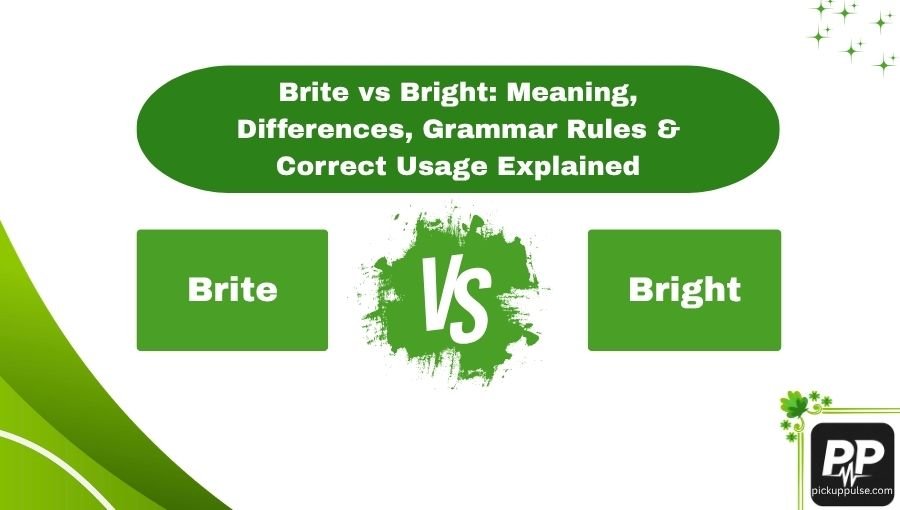 Brite vs Bright: Meaning, Differences, Grammar Rules & Correct Usage Explained

Brite

VS

Bright

PP

pickuppulse.com